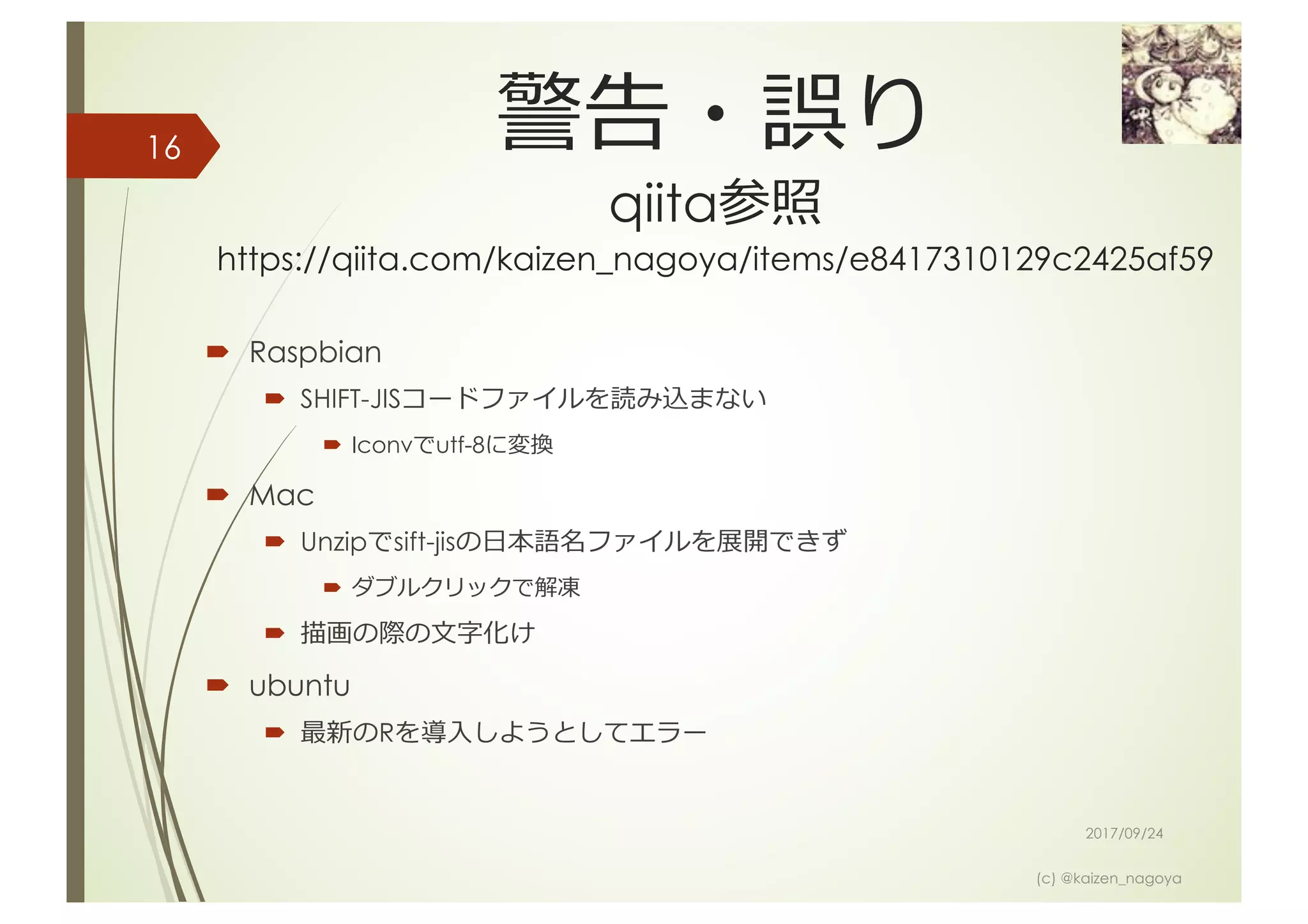 16

警告・誤り
qiita参照
https://qiita.com/kaizen_nagoya/items/e8417310129c2425af59

Raspbian
SHIFT-JISコードファイルを読み込まない
Iconvでutf-8に変換
Mac
Unzipでsift-jisの日本語名ファイルを展開できず
ダブルクリックで解凍
描画の際の文字化け
ubuntu
最新のRを導入しようとしてエラー

2017/09/24

(c) @kaizen_nagoya